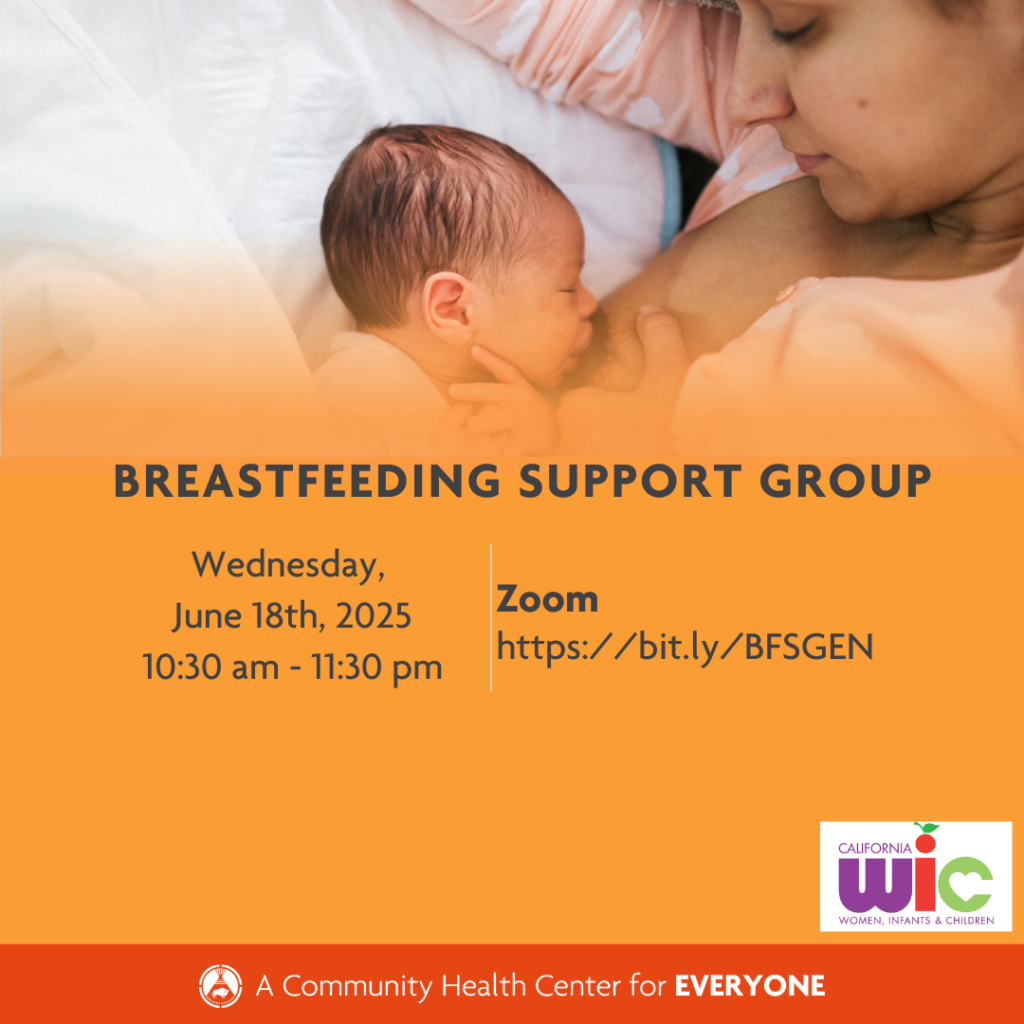 BREASTFEEDING SUPPORT GROUP

Wednesday, June 18th, 2025 10:30 am - 11:30 pm

Zoom
https://bit.ly/BFSGEN

CALIFORNIA
WIC
WOMEN, INFANTS & CHILDREN

A Community Health Center for EVERYONE